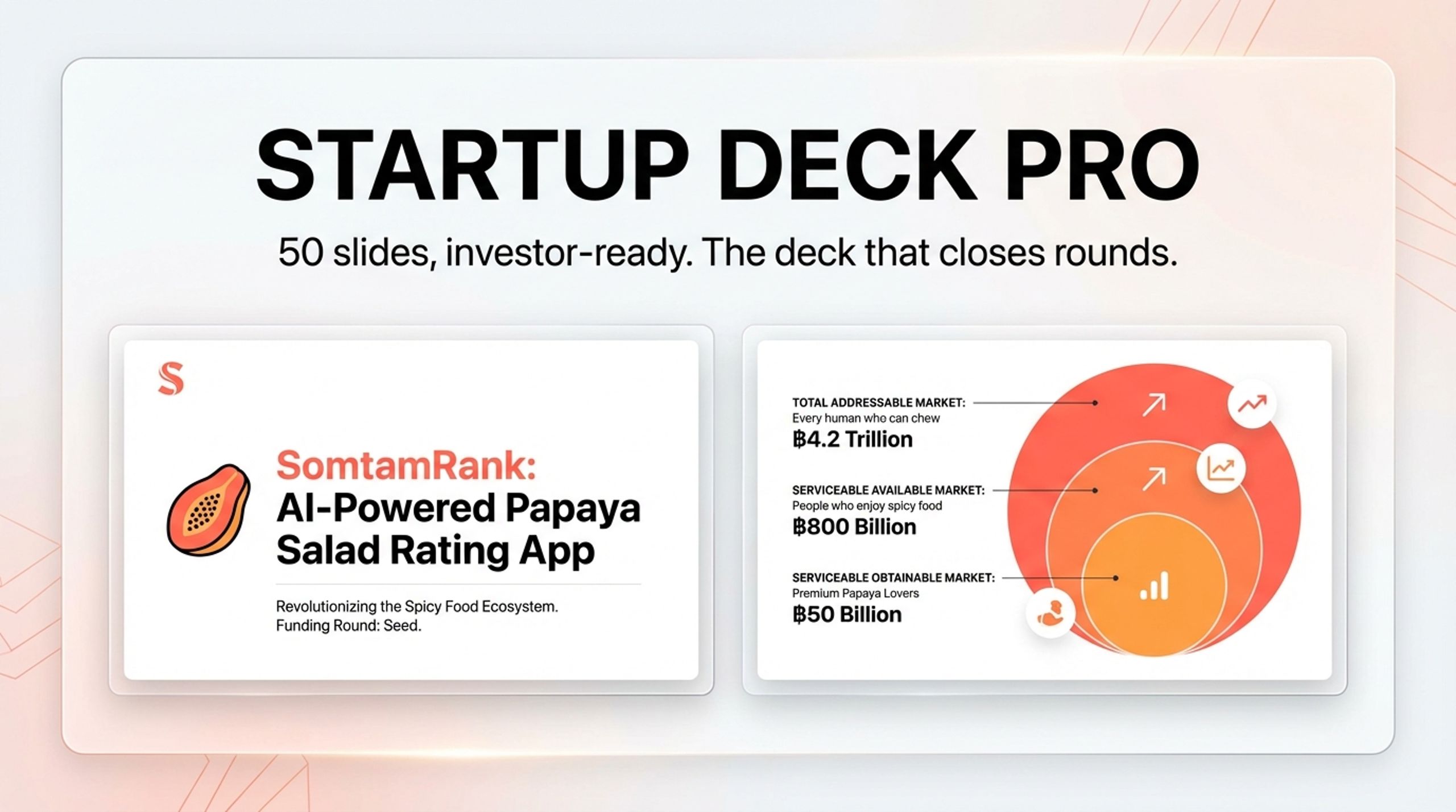 STARTUP DECK PRO

50 slides, investor-ready. The deck that closes rounds.

S

SomtamRank:
AI-Powered Papaya Salad Rating App

Revolutionizing the Spicy Food Ecosystem.
Funding Round: Seed.

TOTAL ADDRESSABLE MARKET:
Every human who can chew
฿4.2 Trillion

SERVICEABLE AVAILABLE MARKET:
People who enjoy spicy food
฿800 Billion

SERVICEABLE OBTAINABLE MARKET:
Premium Papaya Lovers
฿50 Billion